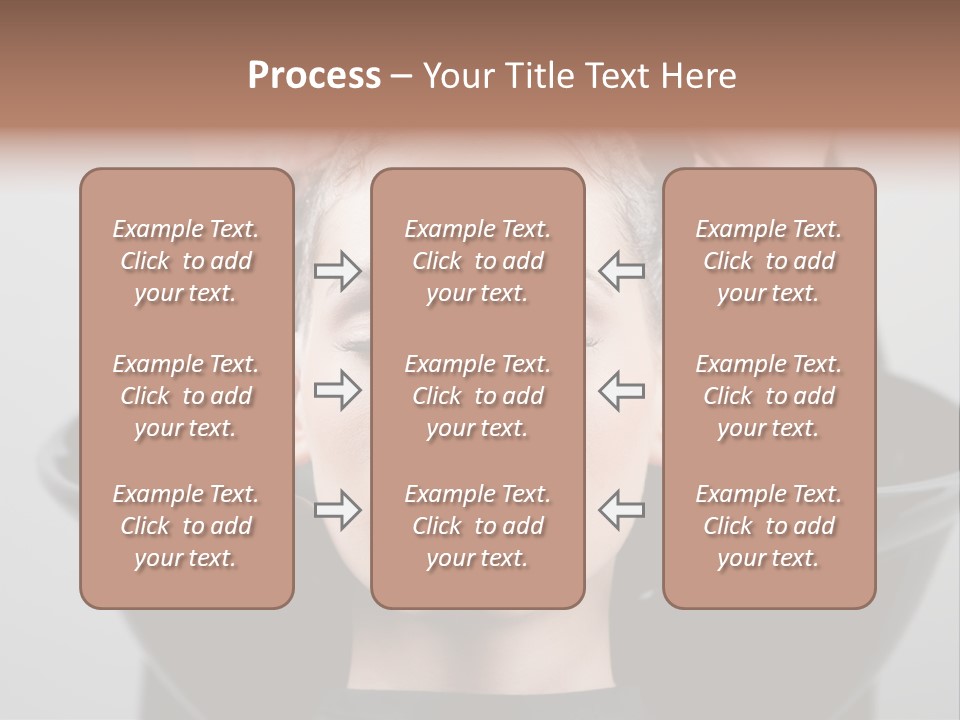 Process – Your Title Text Here

Example Text. Click to add your text.

Example Text. Click to add your text.

Example Text. Click to add your text.

Example Text. Click to add your text.

Example Text. Click to add your text.

Example Text. Click to add your text.

Example Text. Click to add your text.

Example Text. Click to add your text.

Example Text. Click to add your text.